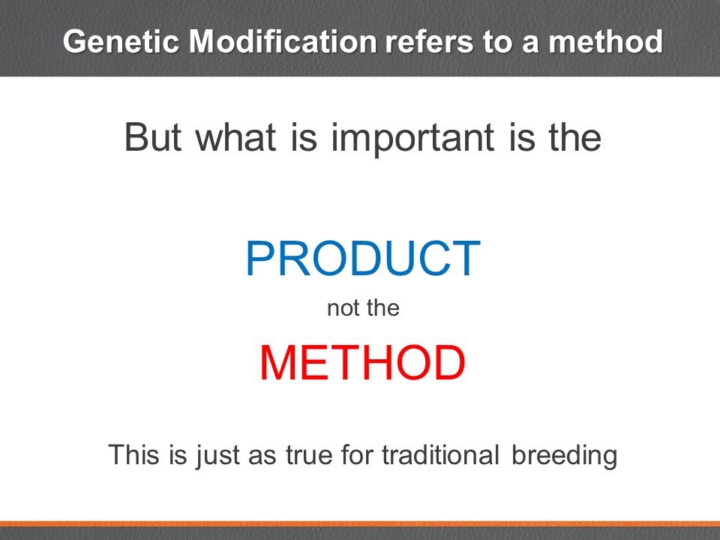 Genetic Modification refers to a method

But what is important is the

PRODUCT

not the

METHOD

This is just as true for traditional breeding